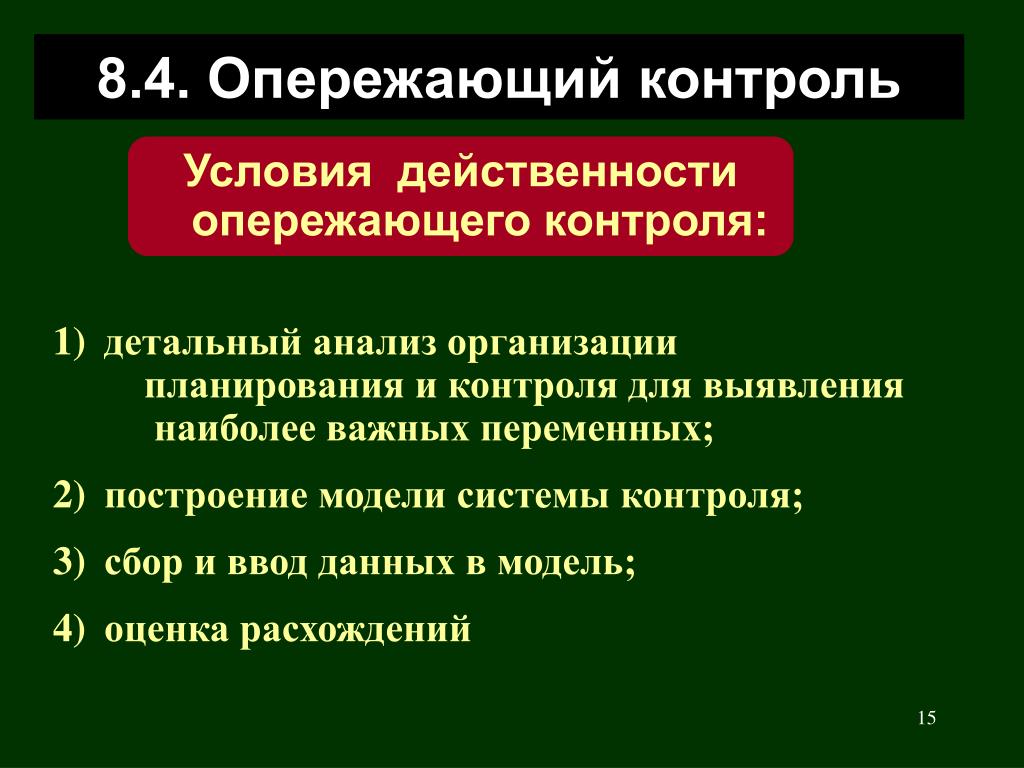 8.4. Опережающий контроль

Условия действенности опережающего контроля:

1) детальный анализ организации планирования и контроля для выявления наиболее важных переменных;

2) построение модели системы контроля;

3) сбор и ввод данных в модель;

4) оценка расхождений

15